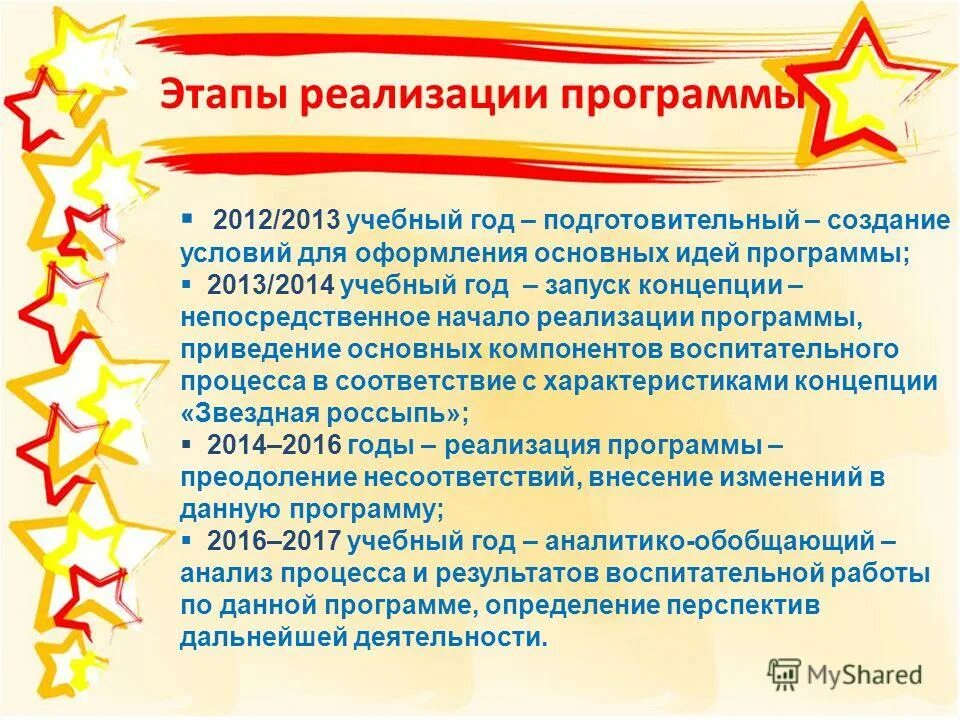 Этапы реализации программы

▪ 2012/2013 учебный год – подготовительный – создание условий для оформления основных идей программы;
▪ 2013/2014 учебный год – запуск концепции – непосредственное начало реализации программы, приведение основных компонентов воспитательного процесса в соответствие с характеристиками концепции «Звездная россыпь»;
▪ 2014–2016 годы – реализация программы – преодоление несоответствий, внесение изменений в данную программу;
▪ 2016–2017 учебный год – аналитико-обобщающий – анализ процесса и результатов воспитательной работы по данной программе, определение перспектив дальнейшей деятельности.

MyShared